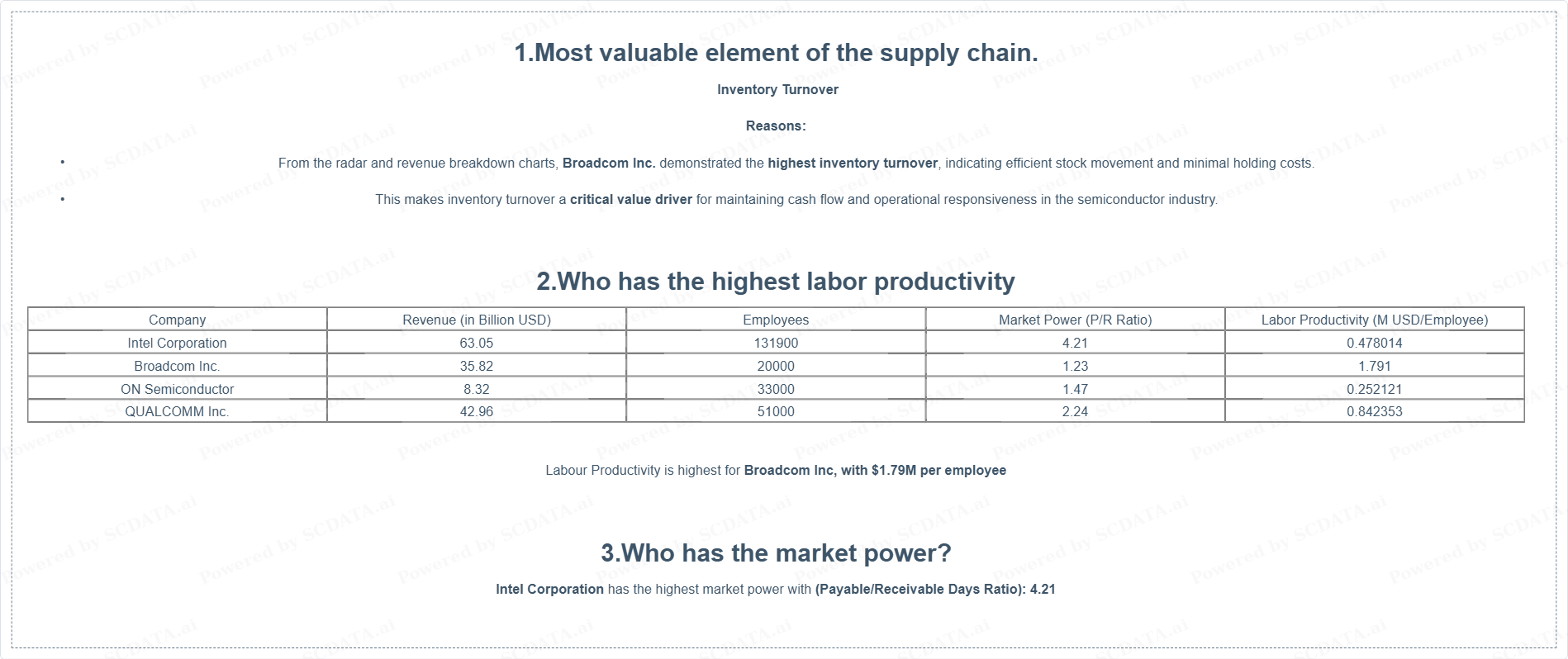 1.Most valuable element of the supply chain.

Inventory Turnover

Reasons:

• From the radar and revenue breakdown charts, Broadcom Inc. demonstrated the highest inventory turnover, indicating efficient stock movement and minimal holding costs.

• This makes inventory turnover a critical value driver for maintaining cash flow and operational responsiveness in the semiconductor industry.

2.Who has the highest labor productivity

| Company | Revenue (in Billion USD) | Employees | Market Power (P/R Ratio) | Labor Productivity (M USD/Employee) |
|---|---|---|---|---|
| Intel Corporation | 63.05 | 131900 | 4.21 | 0.478014 |
| Broadcom Inc. | 35.82 | 20000 | 1.23 | 1.791 |
| ON Semiconductor | 8.32 | 33000 | 1.47 | 0.252121 |
| QUALCOMM Inc. | 42.96 | 51000 | 2.24 | 0.842353 |

Labour Productivity is highest for Broadcom Inc, with $1.79M per employee

3.Who has the market power?

Intel Corporation has the highest market power with (Payable/Receivable Days Ratio): 4.21

Powered by SCDATA.ai